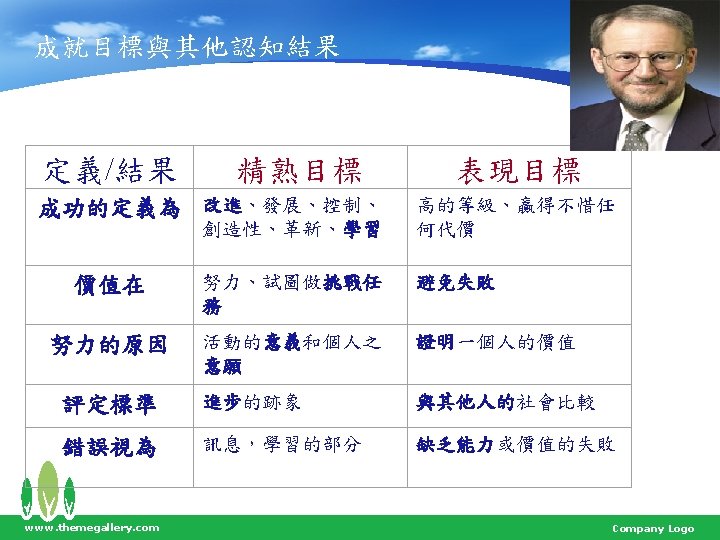 成就目標與其他認知結果

| 定義/結果 | 精熟目標 | 表現目標 |
|---|---|---|
| 成功的定義為 | 改進、發展、控制、創造性、革新、學習 | 高的等級、贏得不惜任何代價 |
| 價值在 | 努力、試圖做挑戰任務 | 避免失敗 |
| 努力的原因 | 活動的意義和個人之意願 | 證明一個人的價值 |
| 評定標準 | 進步的跡象 | 與其他人的社會比較 |
| 錯誤視為 | 訊息，學習的部分 | 缺乏能力或價值的失敗 |

www.themegallery.com

Company Logo